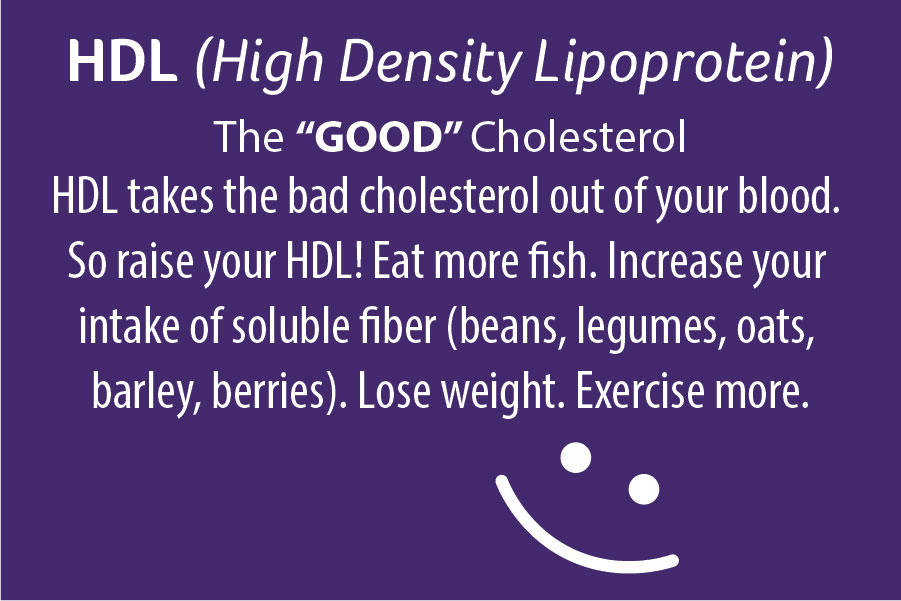 HDL (High Density Lipoprotein)

The “GOOD” Cholesterol

HDL takes the bad cholesterol out of your blood. So raise your HDL! Eat more fish. Increase your intake of soluble fiber (beans, legumes, oats, barley, berries). Lose weight. Exercise more.